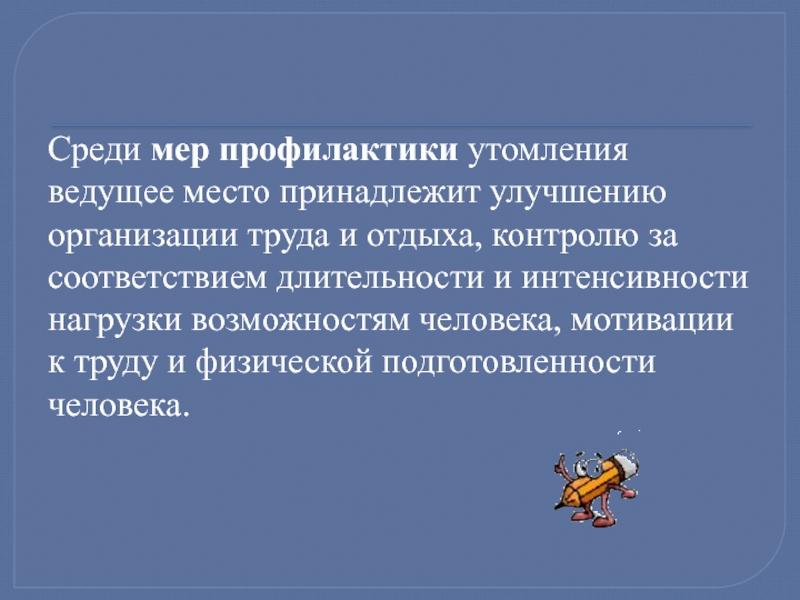 Среди мер профилактики утомления ведущее место принадлежит улучшению организации труда и отдыха, контролю за соответствием длительности и интенсивности нагрузки возможностям человека, мотивации к труду и физической подготовленности человека.